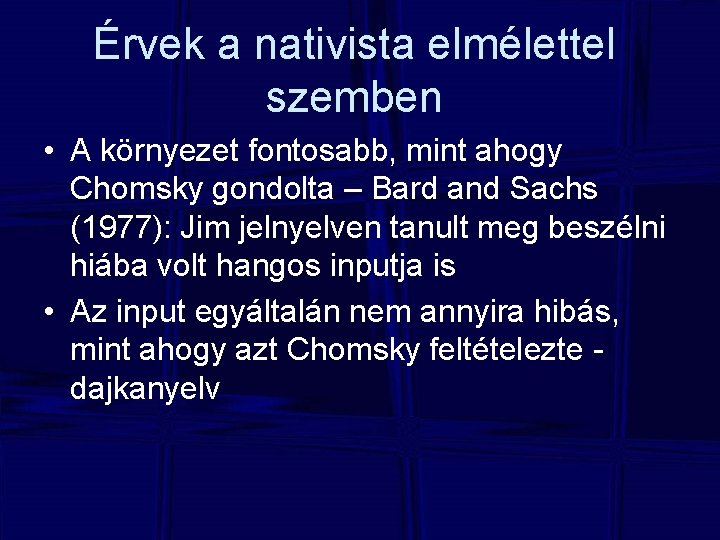 Érvek a nativista elmélettel szemben

• A környezet fontosabb, mint ahogy Chomsky gondolta – Bard and Sachs (1977): Jim jelnyelven tanult meg beszélni hiába volt hangos inputja is
• Az input egyáltalán nem annyira hibás, mint ahogy azt Chomsky feltételezte - dajkanyelv